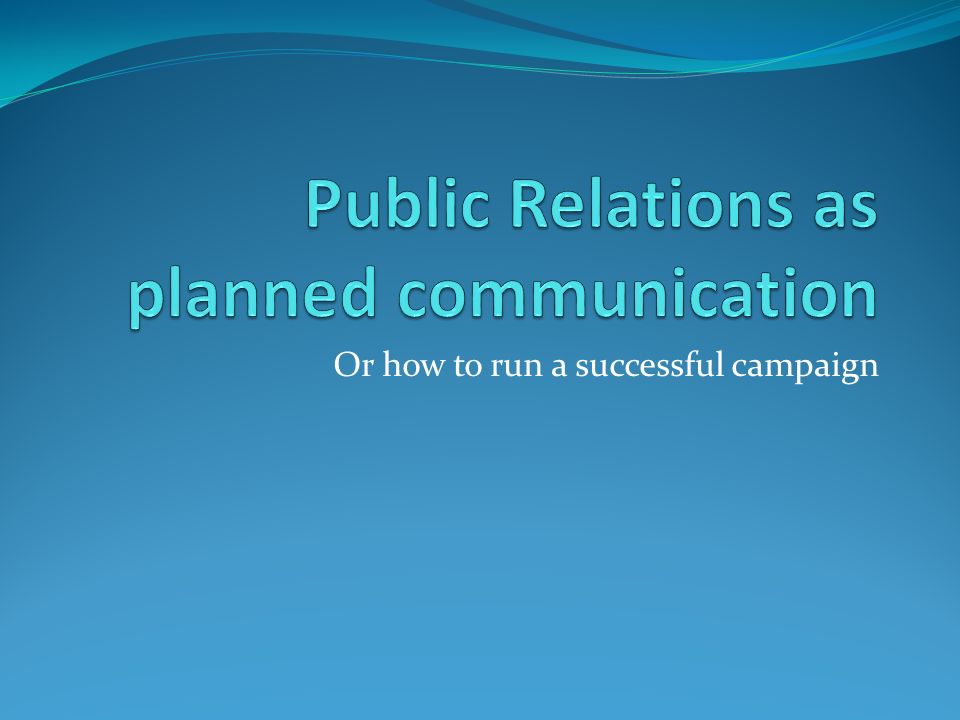 Public Relations as planned communication

Or how to run a successful campaign